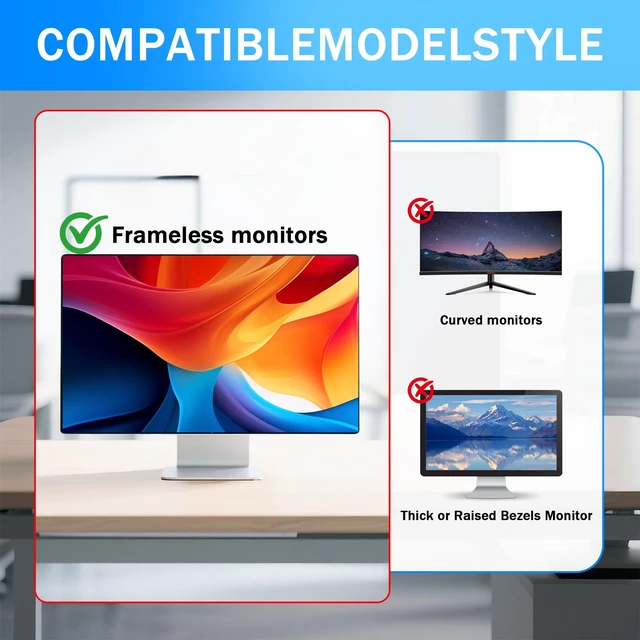 COMPATIBLEMODELSTYLE

Frameless monitors

Curved monitors

Thick or Raised Bezels Monitor